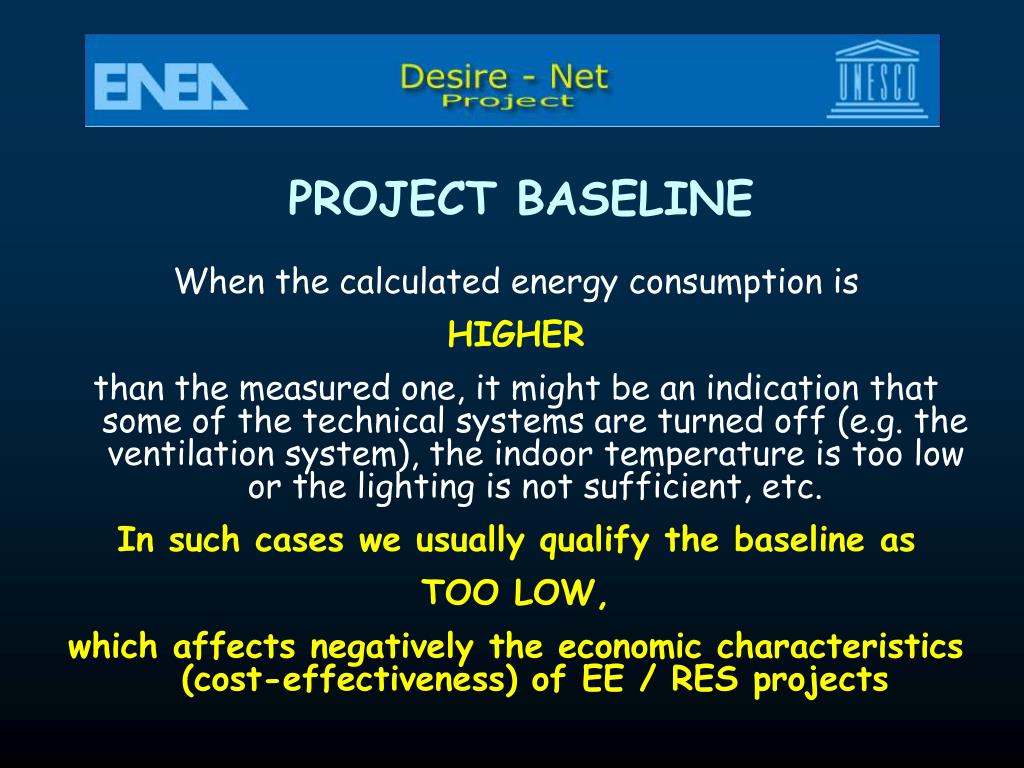 ENEA

Desire - Net
Project

UNESCO

PROJECT BASELINE

When the calculated energy consumption is

HIGHER

than the measured one, it might be an indication that some of the technical systems are turned off (e.g. the ventilation system), the indoor temperature is too low or the lighting is not sufficient, etc.

In such cases we usually qualify the baseline as

TOO LOW,

which affects negatively the economic characteristics (cost-effectiveness) of EE / RES projects